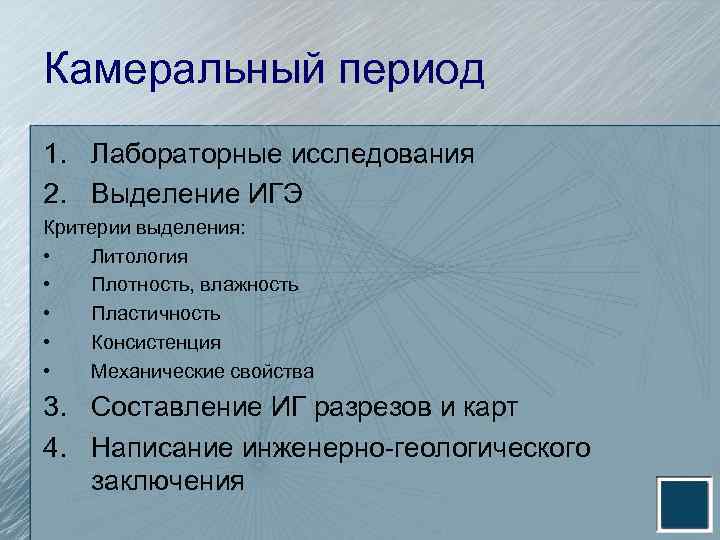 Камеральный период

1. Лабораторные исследования
2. Выделение ИГЭ

Критерии выделения:
• Литология
• Плотность, влажность
• Пластичность
• Консистенция
• Механические свойства

3. Составление ИГ разрезов и карт
4. Написание инженерно-геологического заключения